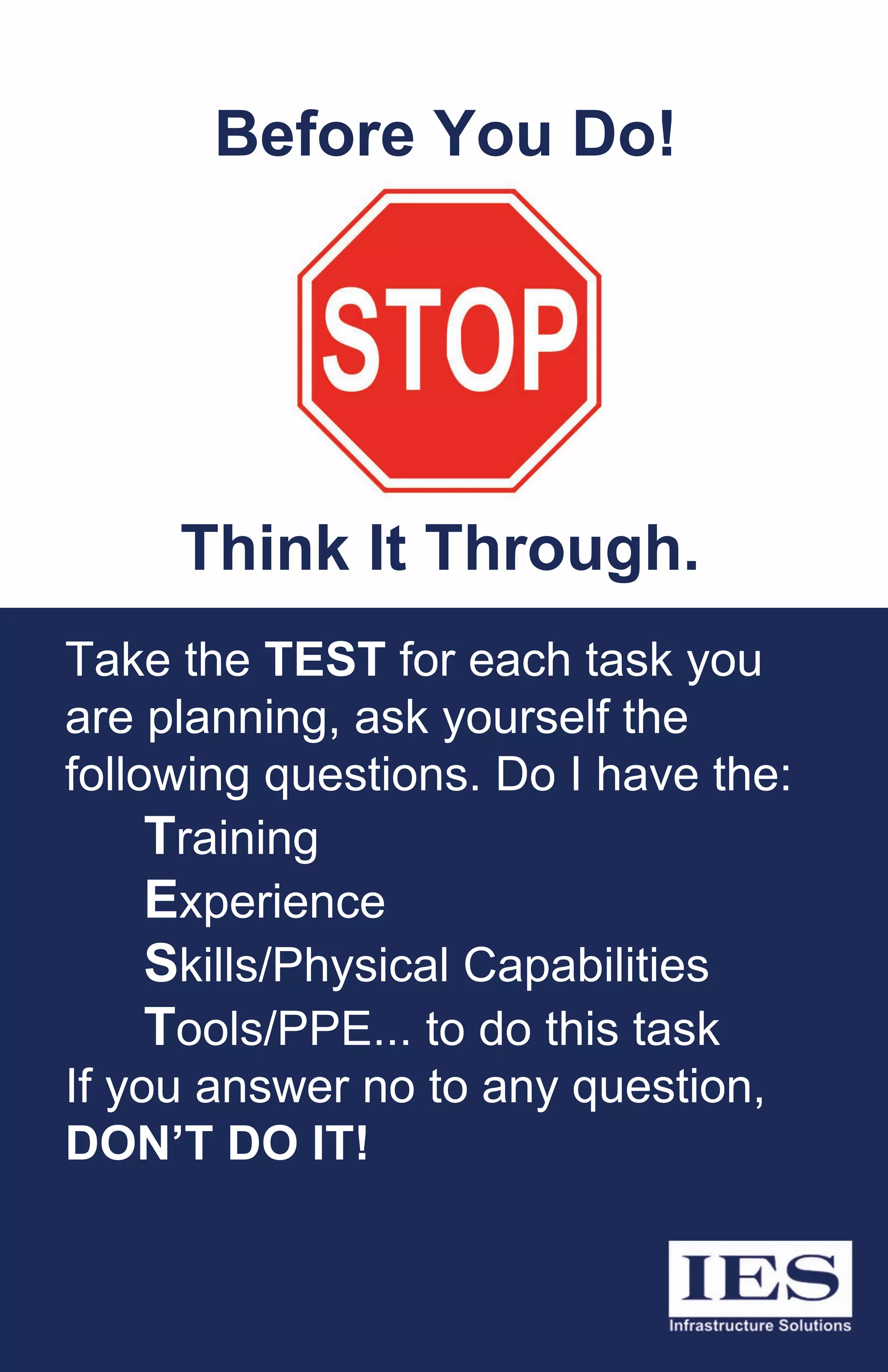 Before You Do!

STOP

Think It Through.

Take the TEST for each task you are planning, ask yourself the following questions. Do I have the:

Training
Experience
Skills/Physical Capabilities
Tools/PPE... to do this task

If you answer no to any question, DON'T DO IT!

IES
Infrastructure Solutions